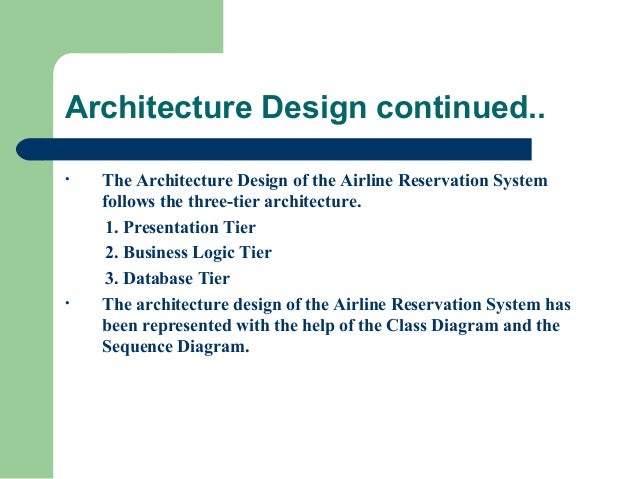 Architecture Design continued..

· The Architecture Design of the Airline Reservation System follows the three-tier architecture.

1. Presentation Tier

2. Business Logic Tier

3. Database Tier

· The architecture design of the Airline Reservation System has been represented with the help of the Class Diagram and the Sequence Diagram.